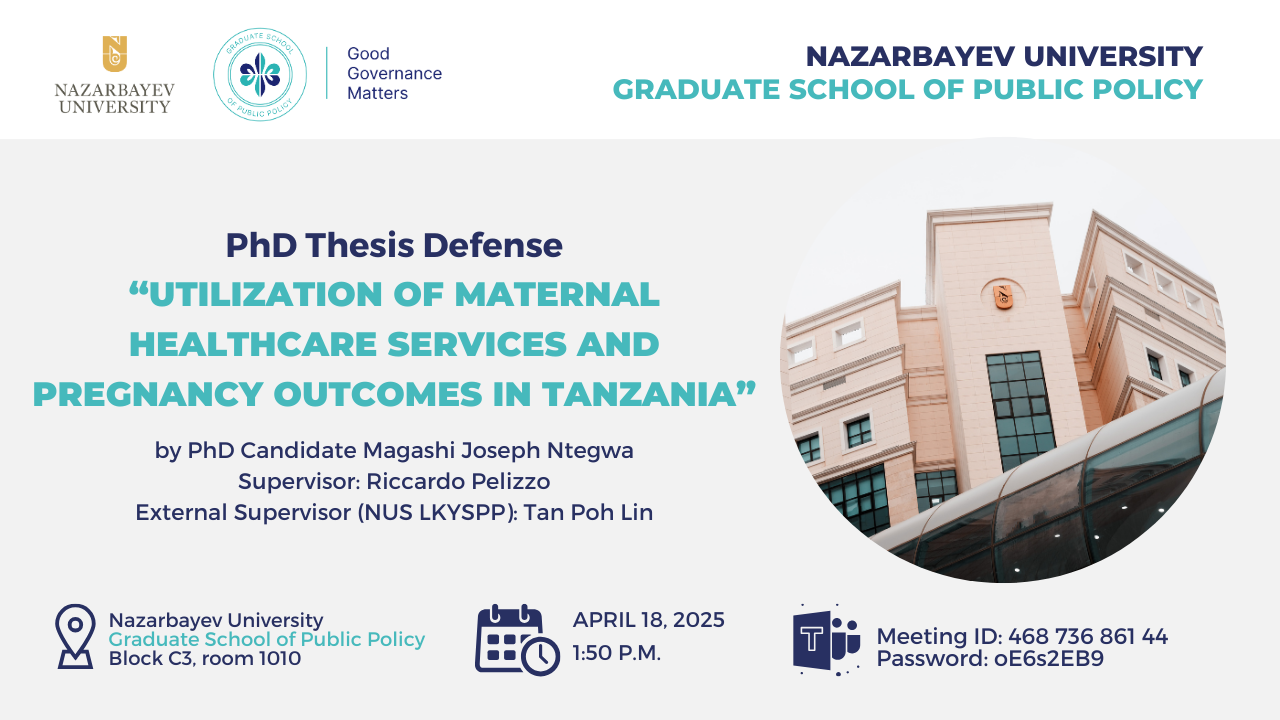 NAZARBAYEV UNIVERSITY

GRADUATE SCHOOL OF PUBLIC POLICY

Good Governance Matters

NAZARBAYEV UNIVERSITY
GRADUATE SCHOOL OF PUBLIC POLICY

PhD Thesis Defense
“UTILIZATION OF MATERNAL HEALTHCARE SERVICES AND PREGNANCY OUTCOMES IN TANZANIA”

by PhD Candidate Magashi Joseph Ntegwa
Supervisor: Riccardo Pelizzo
External Supervisor (NUS LKYSPP): Tan Poh Lin

Nazarbayev University
Graduate School of Public Policy
Block C3, room 1010

APRIL 18, 2025
1:50 P.M.

Meeting ID: 468 736 861 44
Password: oE6s2EB9